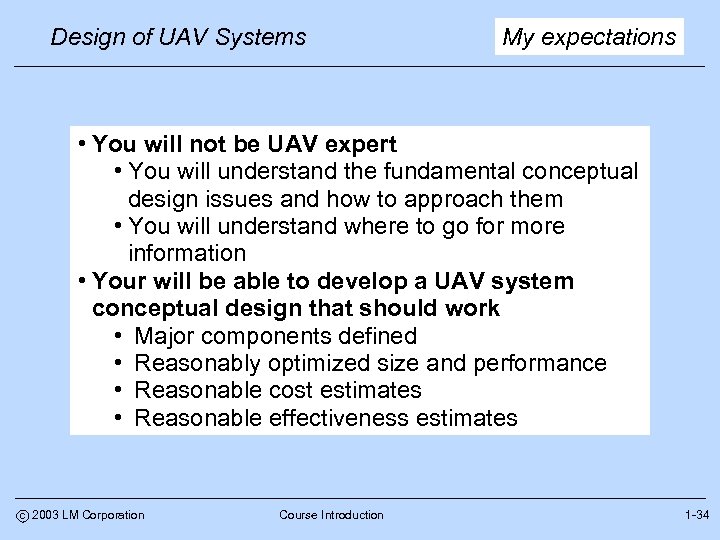 Design of UAV Systems

My expectations

• You will not be UAV expert
• You will understand the fundamental conceptual design issues and how to approach them
• You will understand where to go for more information
• Your will be able to develop a UAV system conceptual design that should work
• Major components defined
• Reasonably optimized size and performance
• Reasonable cost estimates
• Reasonable effectiveness estimates

© 2003 LM Corporation

Course Introduction

1-34